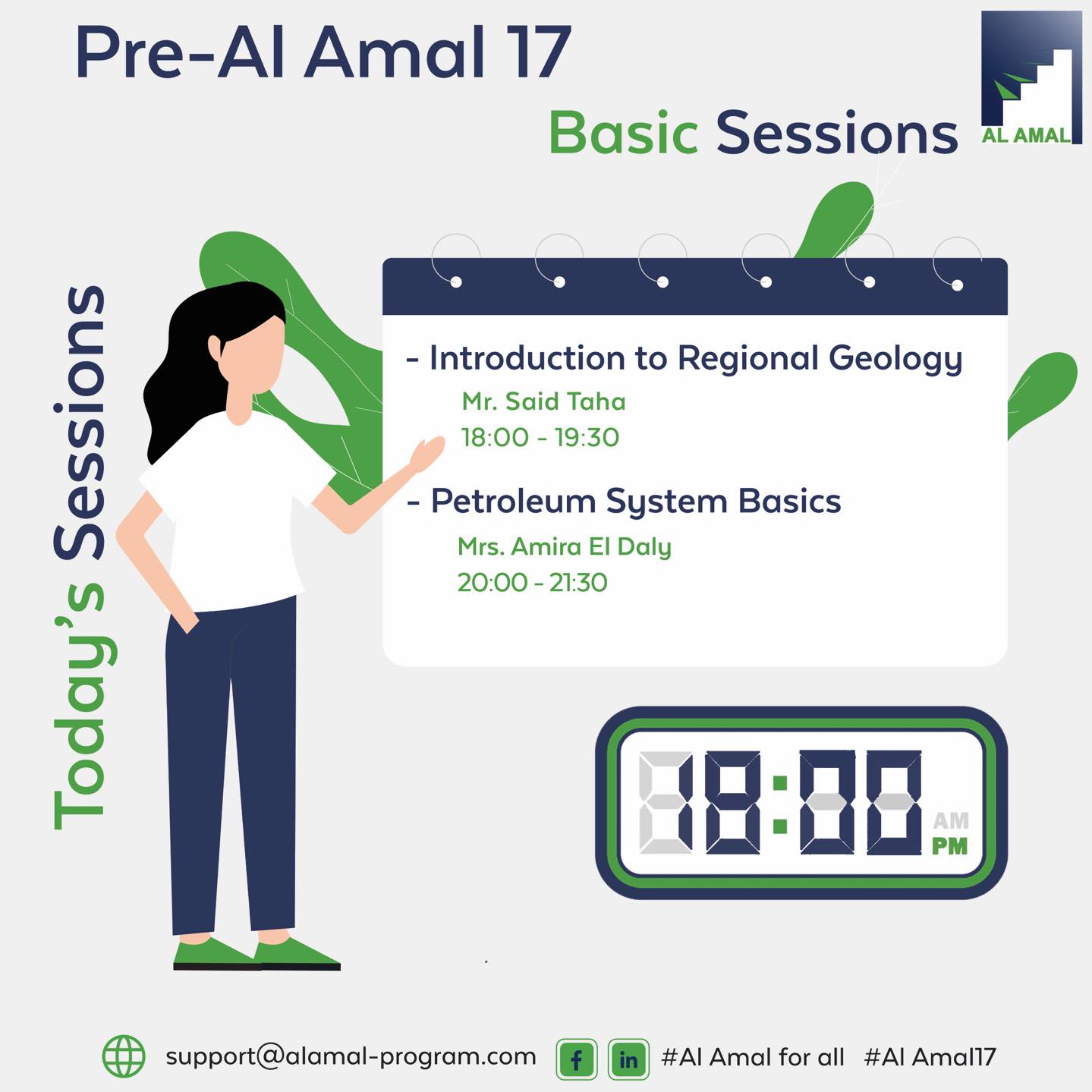 Pre-Al Amal 17

Basic Sessions

AL AMAL

Today's Sessions

- Introduction to Regional Geology
Mr. Said Taha
18:00 - 19:30

- Petroleum System Basics
Mrs. Amira El Daly
20:00 - 21:30

18:00
AM
PM

support@alamal-program.com
f in #Al Amal for all #Al Amal17